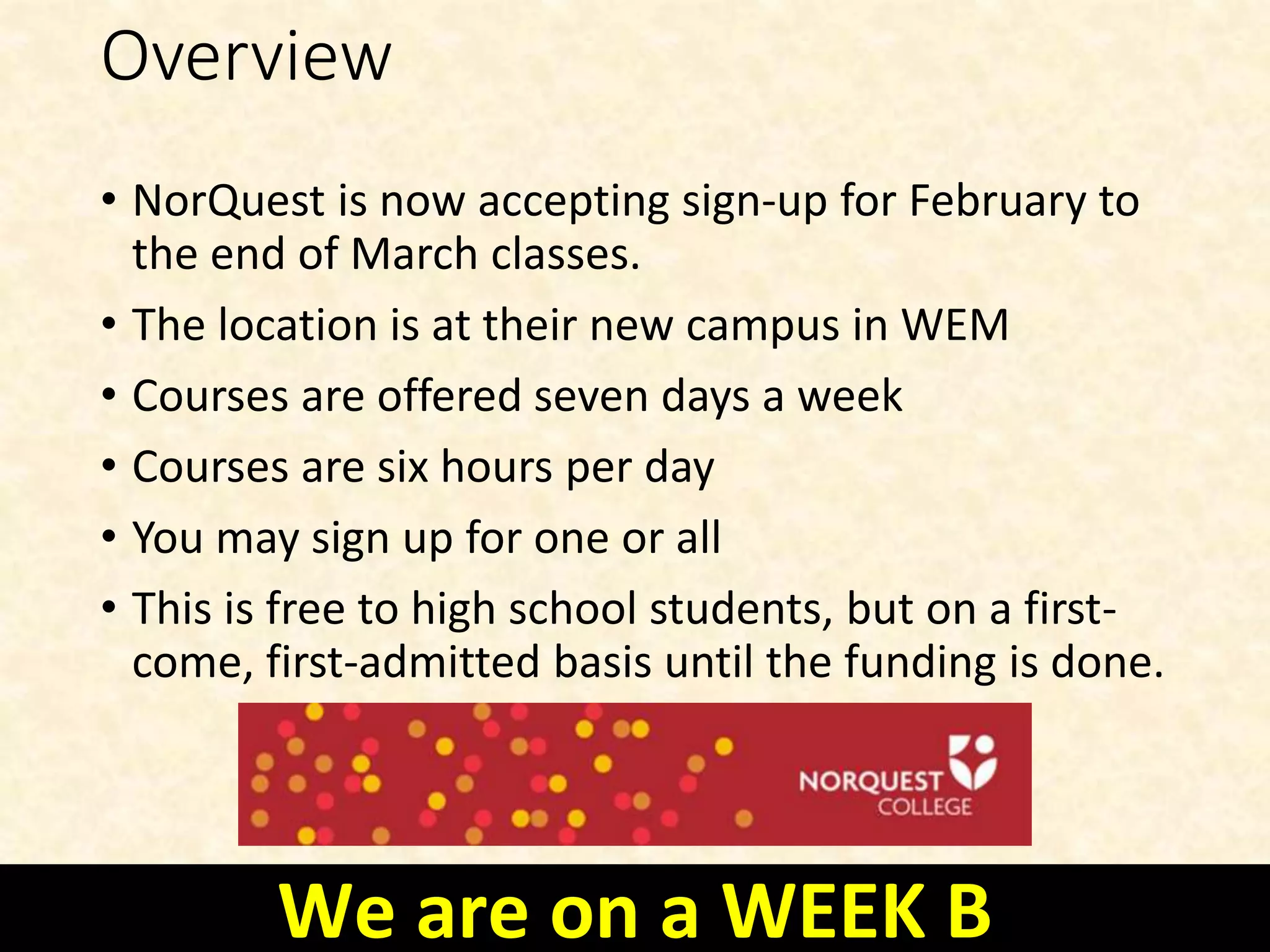 Overview

• NorQuest is now accepting sign-up for February to the end of March classes.
• The location is at their new campus in WEM
• Courses are offered seven days a week
• Courses are six hours per day
• You may sign up for one or all
• This is free to high school students, but on a first-come, first-admitted basis until the funding is done.

NORQUEST COLLEGE

We are on a WEEK B